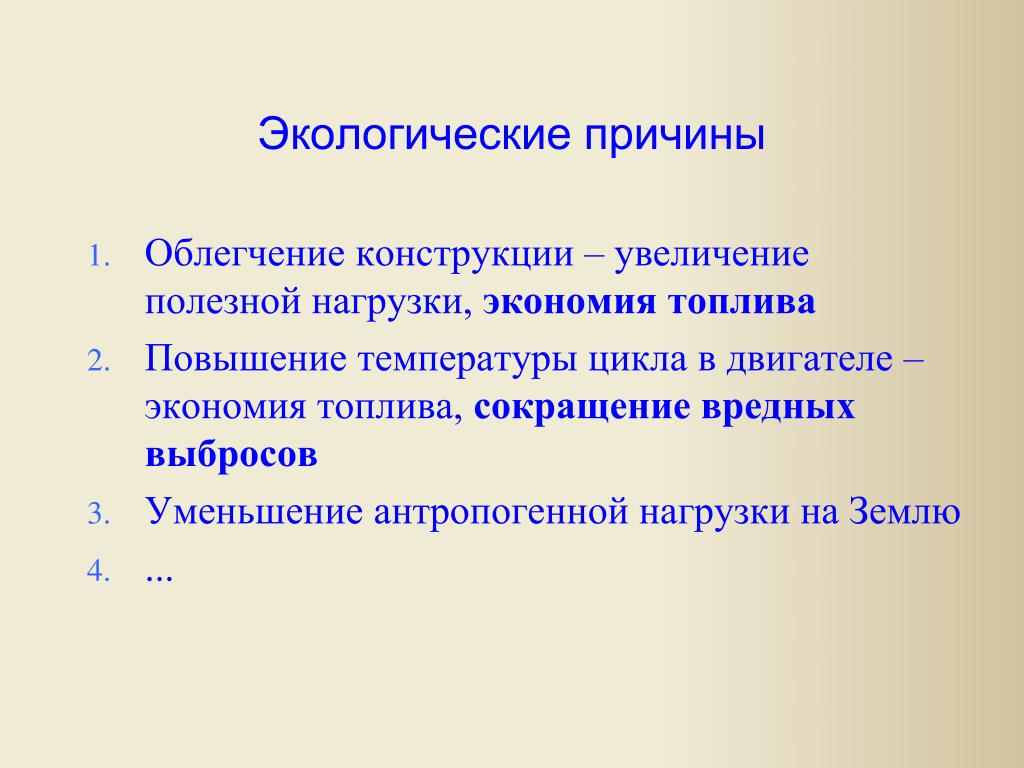 Экологические причины

1. Облегчение конструкции – увеличение полезной нагрузки, экономия топлива
2. Повышение температуры цикла в двигателе – экономия топлива, сокращение вредных выбросов
3. Уменьшение антропогенной нагрузки на Землю
4. ...